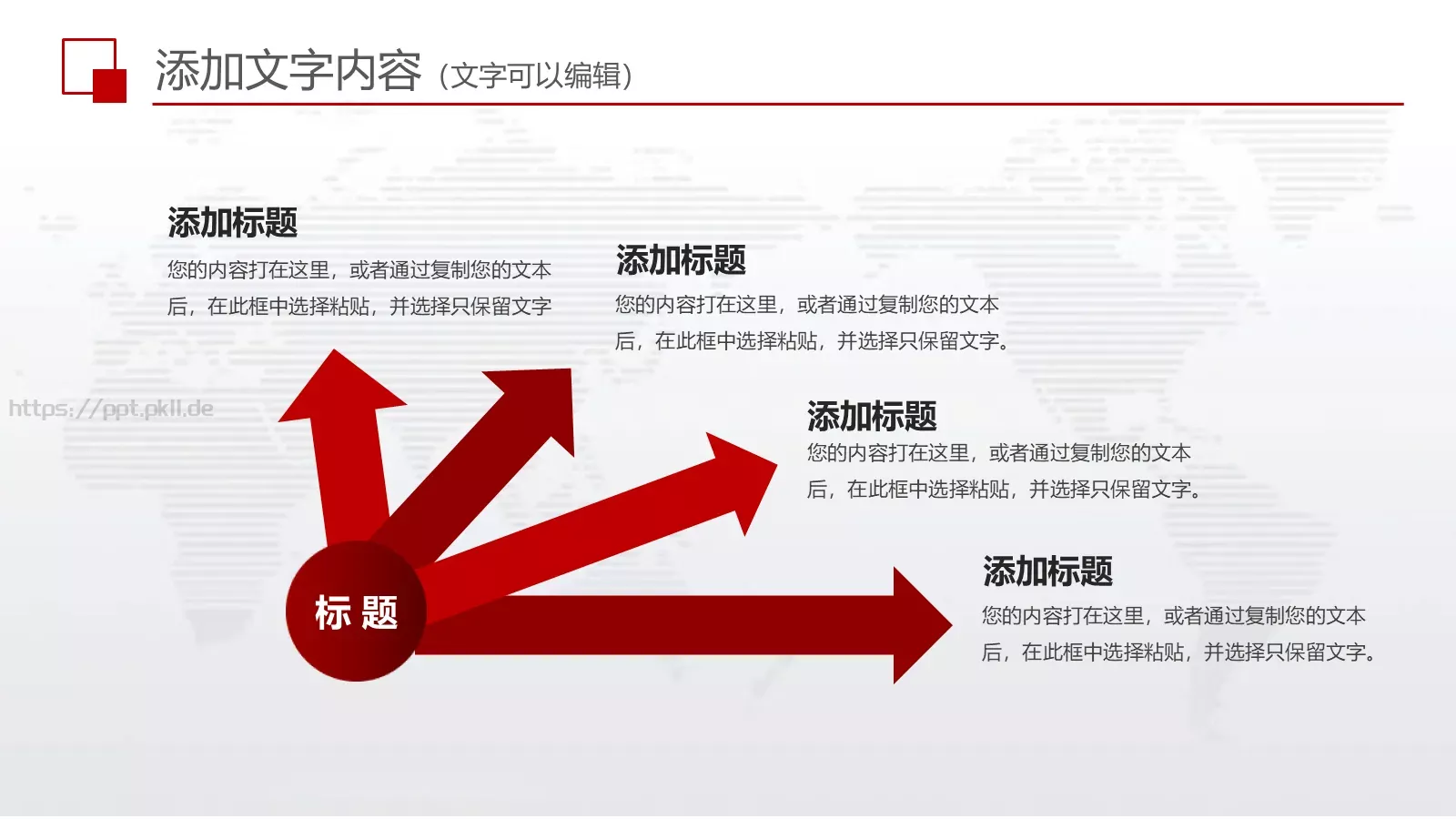 添加文字内容（文字可以编辑）

添加标题
您的内容打在这里，或者通过复制您的文本后，在此框中选择粘贴，并选择只保留文字

添加标题
您的内容打在这里，或者通过复制您的文本后，在此框中选择粘贴，并选择只保留文字。

https://ppt.pkll.de

添加标题
您的内容打在这里，或者通过复制您的文本后，在此框中选择粘贴，并选择只保留文字。

添加标题
您的内容打在这里，或者通过复制您的文本后，在此框中选择粘贴，并选择只保留文字。

标 题